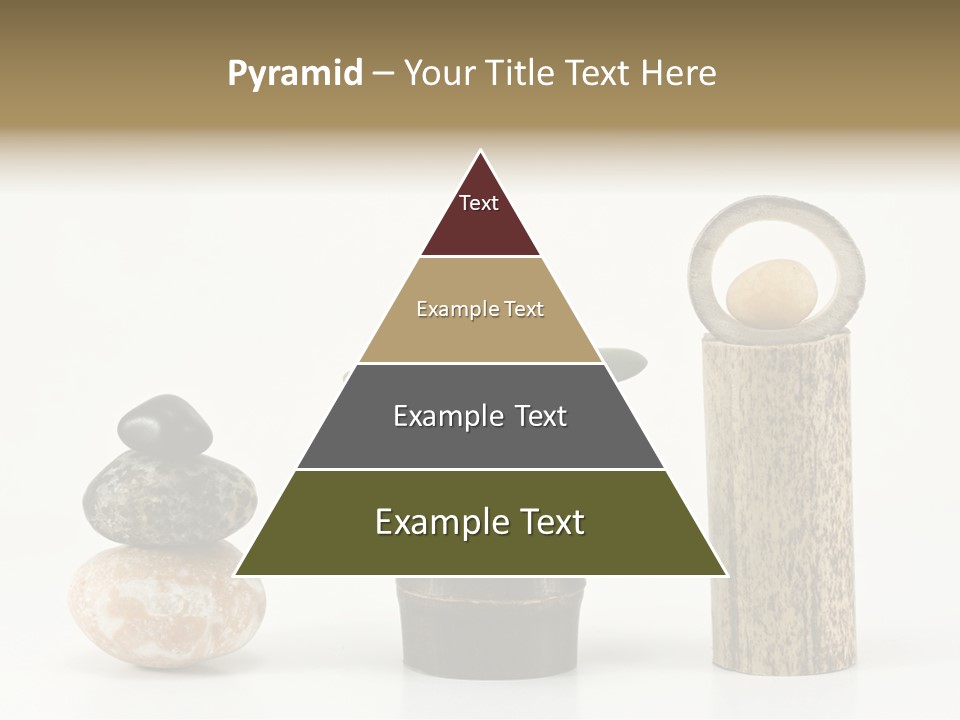 Pyramid – Your Title Text Here

Text

Example Text

Example Text

Example Text